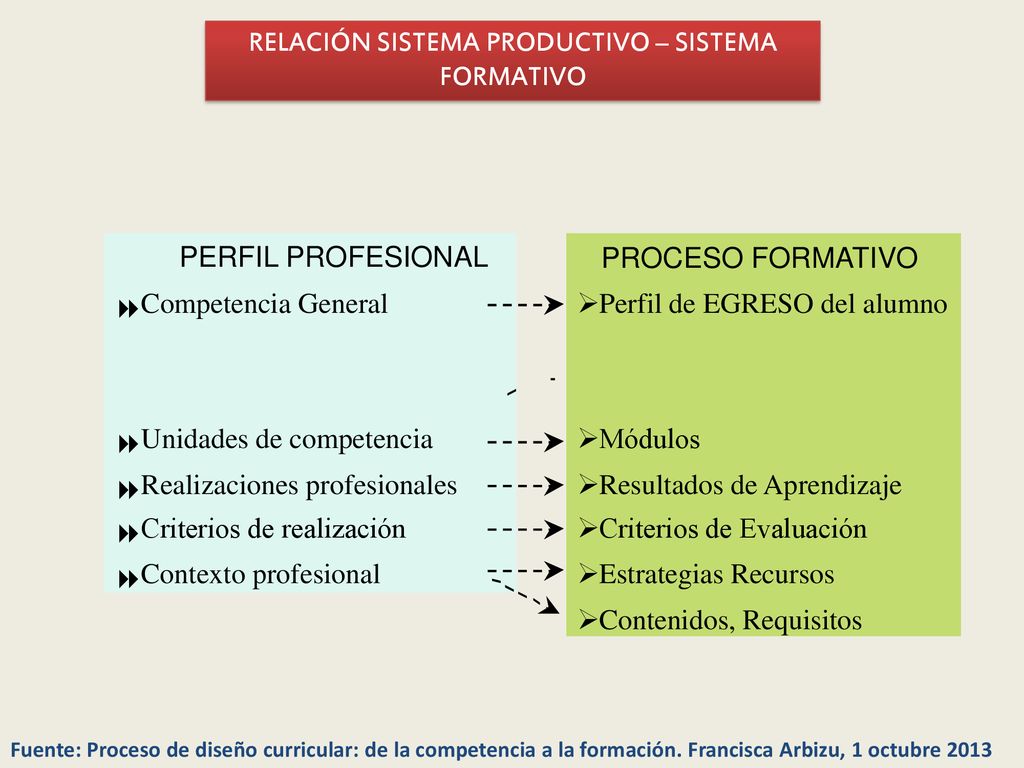 RELACIÓN SISTEMA PRODUCTIVO – SISTEMA FORMATIVO

PERFIL PROFESIONAL

Competencia General

Unidades de competencia

Realizaciones profesionales

Criterios de realización

Contexto profesional

PROCESO FORMATIVO

Perfil de EGRESO del alumno

Módulos

Resultados de Aprendizaje

Criterios de Evaluación

Estrategias Recursos

Contenidos, Requisitos

Fuente: Proceso de diseño curricular: de la competencia a la formación. Francisca Arbizu, 1 octubre 2013